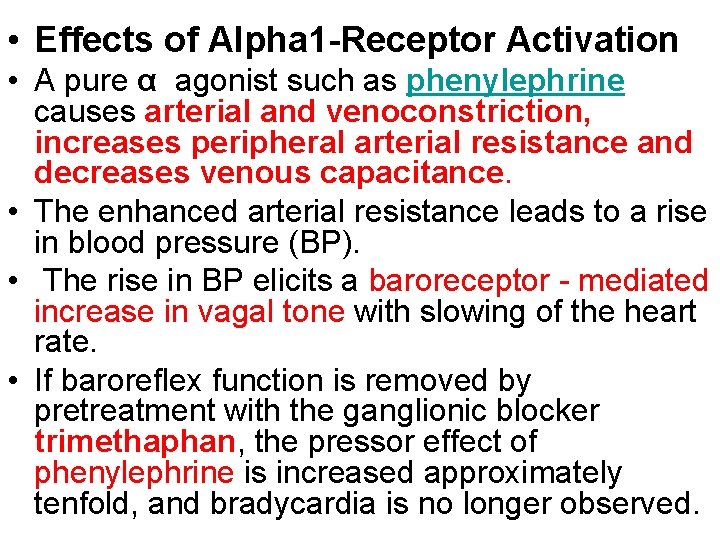 • Effects of Alpha1-Receptor Activation

• A pure α agonist such as phenylephrine causes arterial and venoconstriction, increases peripheral arterial resistance and decreases venous capacitance.

• The enhanced arterial resistance leads to a rise in blood pressure (BP).

• The rise in BP elicits a baroreceptor - mediated increase in vagal tone with slowing of the heart rate.

• If baroreflex function is removed by pretreatment with the ganglionic blocker trimethaphan, the pressor effect of phenylephrine is increased approximately tenfold, and bradycardia is no longer observed.